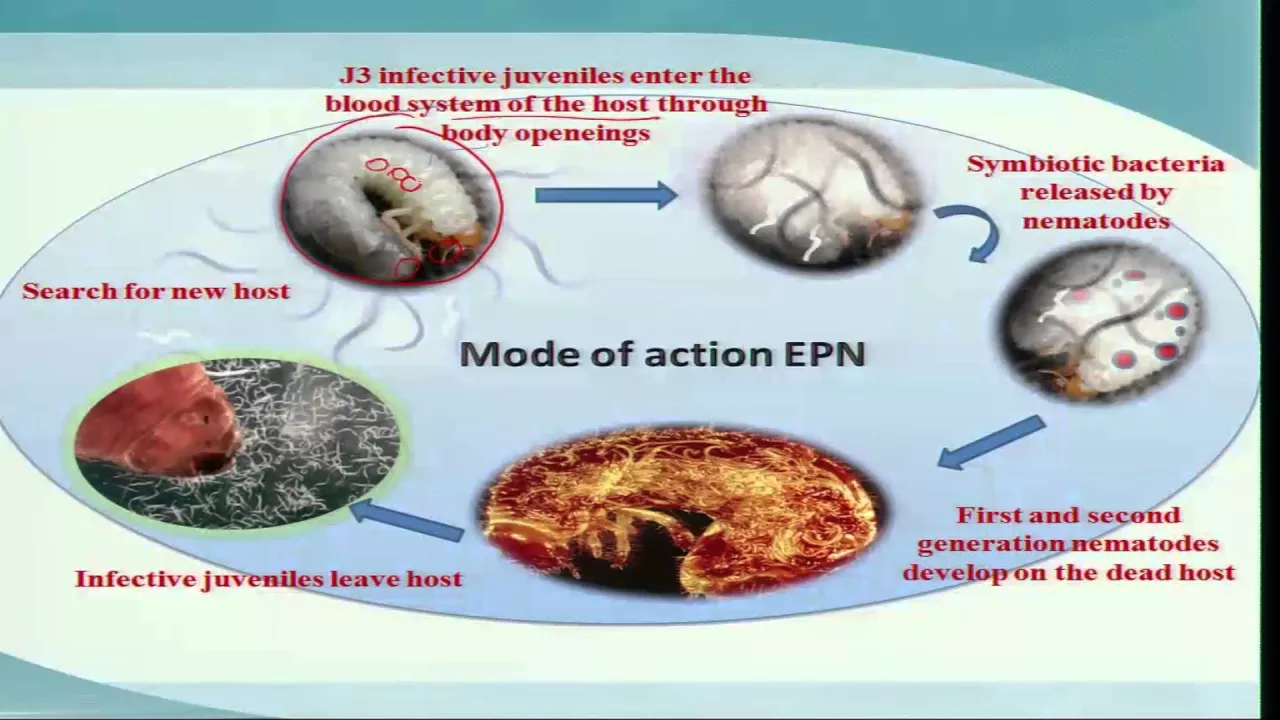 J3 infective juveniles enter the blood system of the host through body openeings

Symbiotic bacteria released by nematodes

Search for new host

Mode of action EPN

First and second generation nematodes develop on the dead host

Infective juveniles leave host